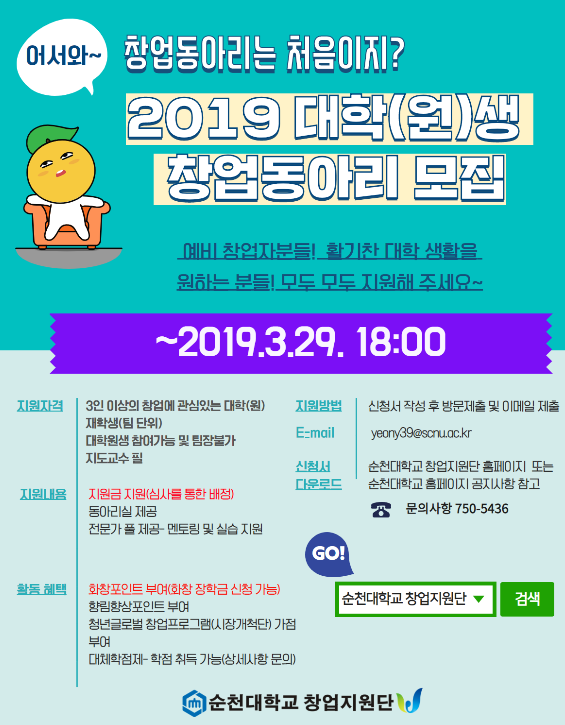 어서와~

창업동아리는 처음이지?

2019 대학(원)생 창업동아리 모집

예비 창업자분들! 활기찬 대학 생활을 원하는 분들! 모두 모두 지원해 주세요~

~2019.3.29. 18:00

지원자격
3인 이상의 창업에 관심있는 대학(원) 재학생(팀 단위)
대학원생 참여가능 및 팀장불가
지도교수 필

지원내용
지원금 지원(심사를 통한 배정)
동아리실 제공
전문가 풀 제공- 멘토링 및 실습 지원

활동 혜택
화창포인트 부여(화창 장학금 신청 가능)
향림향상포인트 부여
청년글로벌 창업프로그램(시장개척단) 가점 부여
대체학점제- 학점 취득 가능(상세사항 문의)

지원방법
신청서 작성 후 방문제출 및 이메일 제출

E-mail
yeony39@scnu.ac.kr

신청서 다운로드
순천대학교 창업지원단 홈페이지 또는 순천대학교 홈페이지 공지사항 참고

문의사항 750-5436

GO!

순천대학교 창업지원단

검색

순천대학교 창업지원단